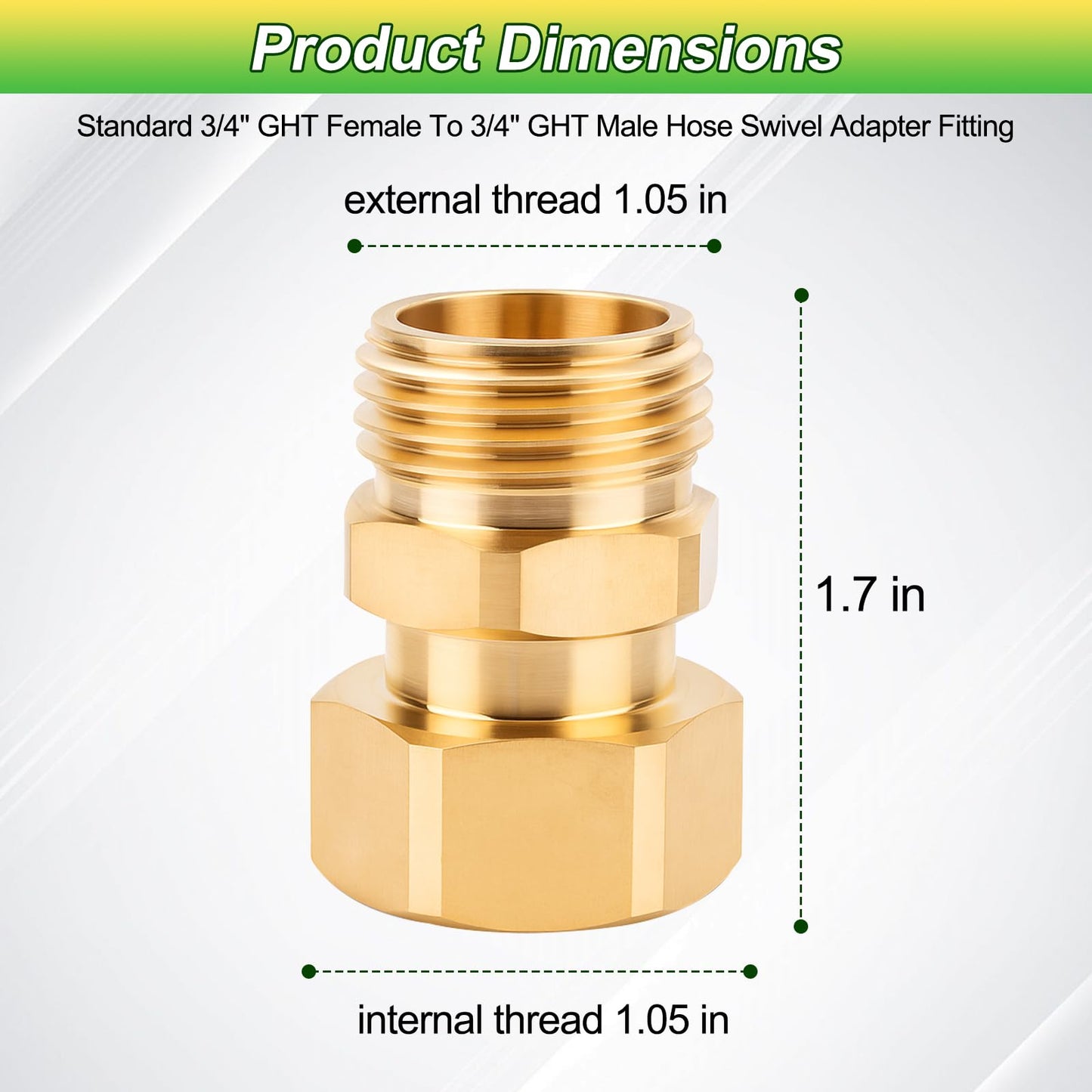 Product Dimensions

Standard 3/4" GHT Female To 3/4" GHT Male Hose Swivel Adapter Fitting

external thread 1.05 in

1.7 in

internal thread 1.05 in